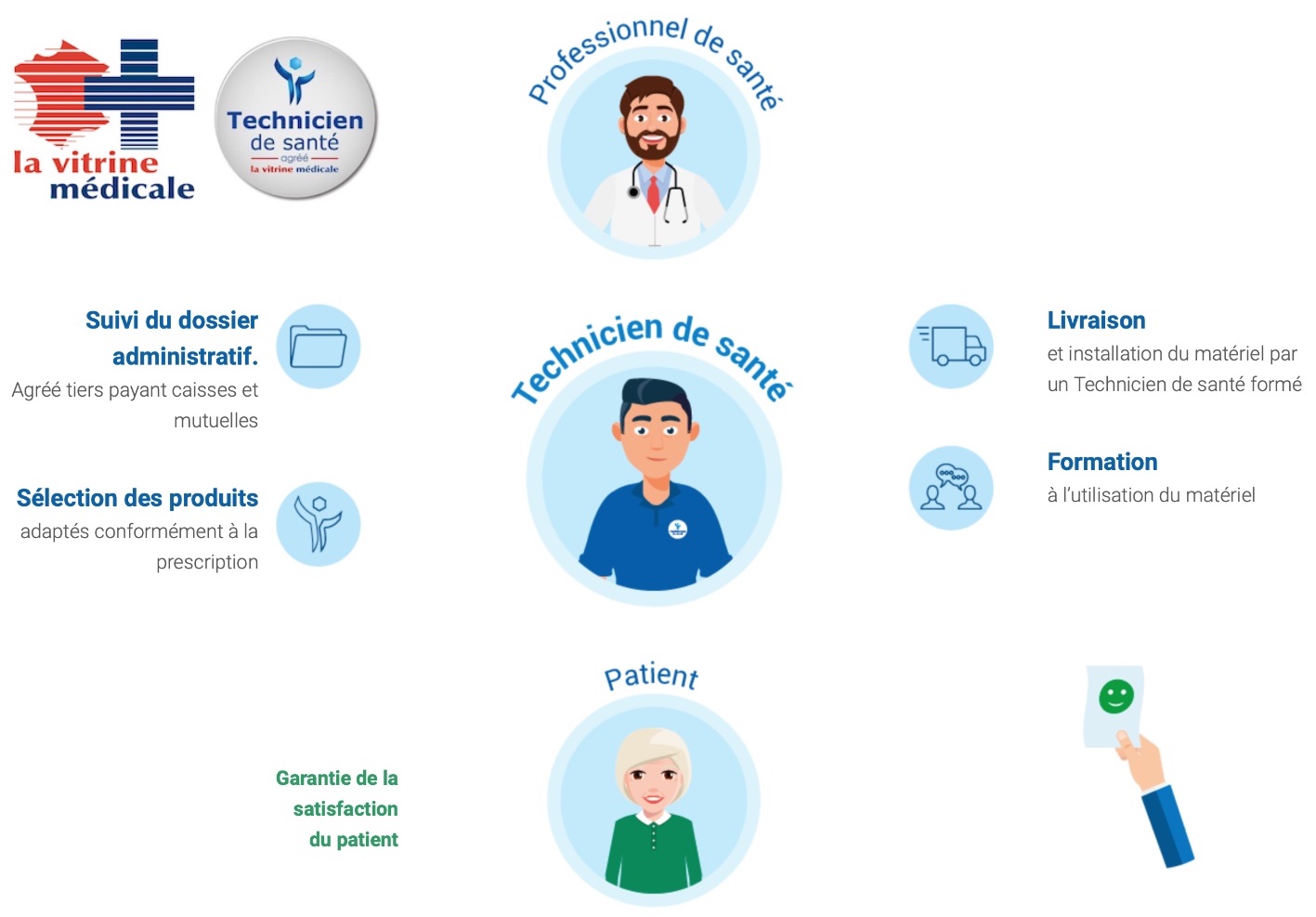 la vitrine médicale

Technicien de santé agréé la vitrine médicale

Professionnel de santé

Suivi du dossier administratif.
Agréé tiers payant caisses et mutuelles

Sélection des produits
adaptés conformément à la prescription

Technicien de santé

Livraison
et installation du matériel par un Technicien de santé formé

Formation
à l'utilisation du matériel

Patient

Garantie de la satisfaction du patient